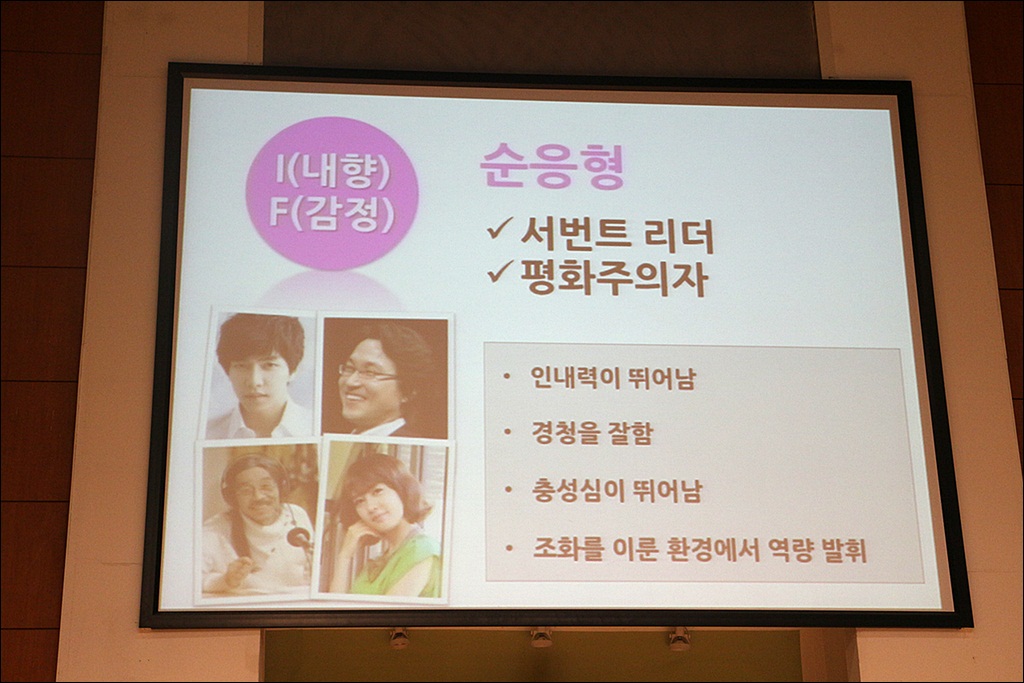 I(내향)
F(감정)

순응형

✓ 서번트 리더
✓ 평화주의자

• 인내력이 뛰어남
• 경청을 잘함
• 충성심이 뛰어남
• 조화를 이룬 환경에서 역량 발휘